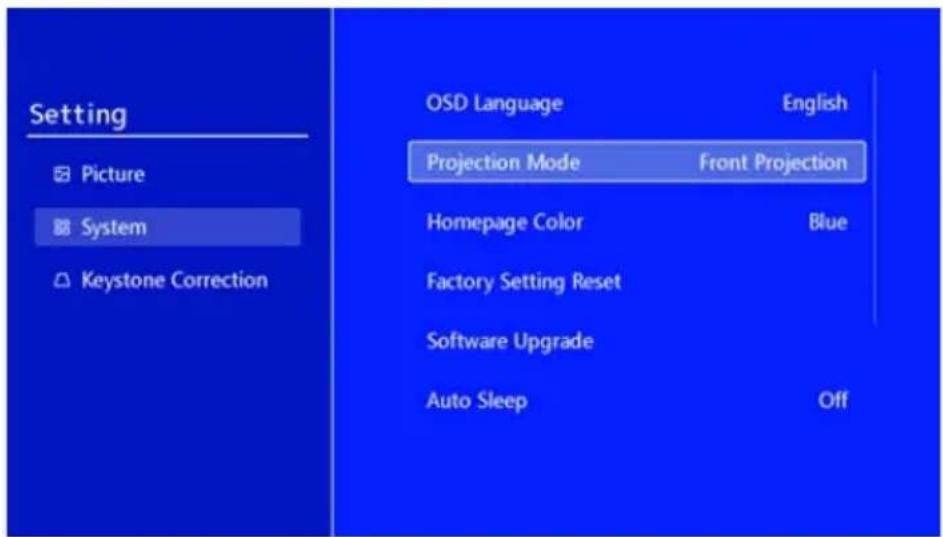 Setting

Picture

System

Keystone Correction

OSD Language English

Projection Mode Front Projection

Homepage Color Blue

Factory Setting Reset

Software Upgrade

Auto Sleep Off